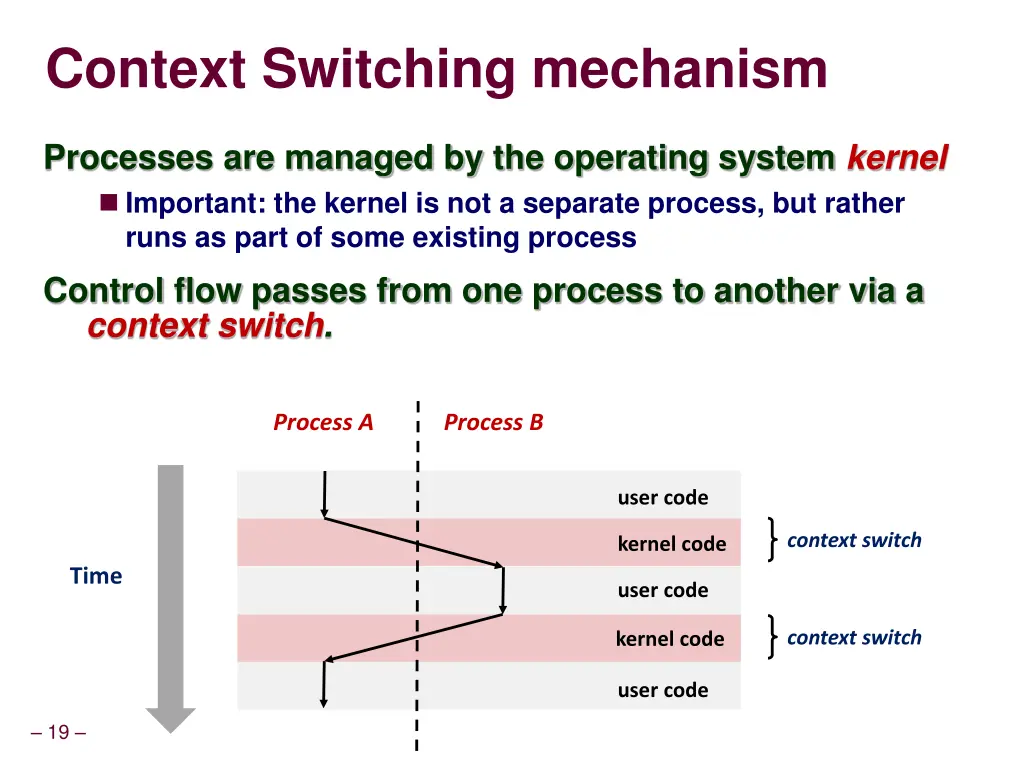 Context Switching mechanism

Processes are managed by the operating system kernel

Important: the kernel is not a separate process, but rather runs as part of some existing process

Control flow passes from one process to another via a context switch.

Process A

Process B

Time

user code

kernel code

context switch

user code

kernel code

context switch

user code

– 19 –